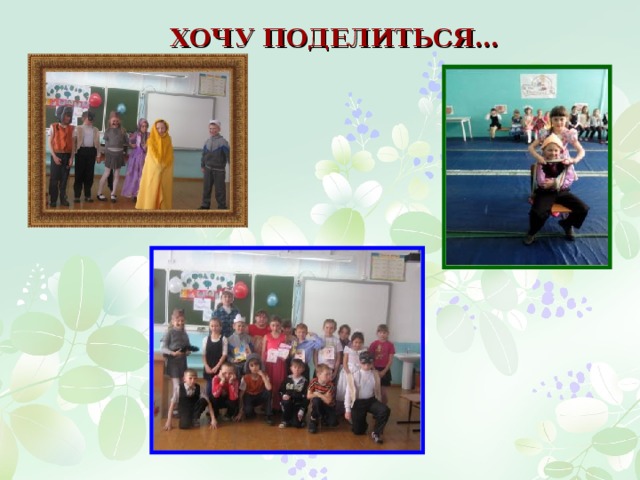 ХОЧУ ПОДЕЛИТЬСЯ...